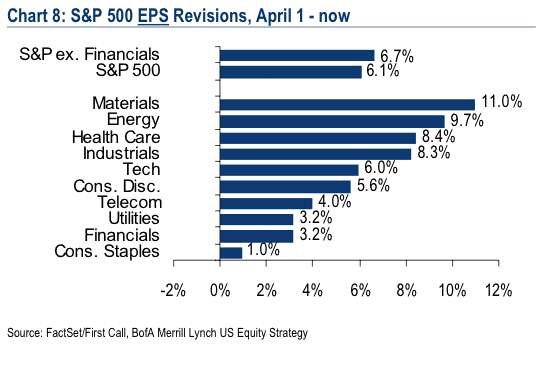 Chart 8: S&P 500 EPS Revisions, April 1 - now

S&P ex. Financials 6.7%
S&P 500 6.1%

Materials 11.0%
Energy 9.7%
Health Care 8.4%
Industrials 8.3%
Tech 6.0%
Cons. Disc. 5.6%
Telecom 4.0%
Utilities 3.2%
Financials 3.2%
Cons. Staples 1.0%

-2% 0% 2% 4% 6% 8% 10% 12%

Source: FactSet/First Call, BofA Merrill Lynch US Equity Strategy